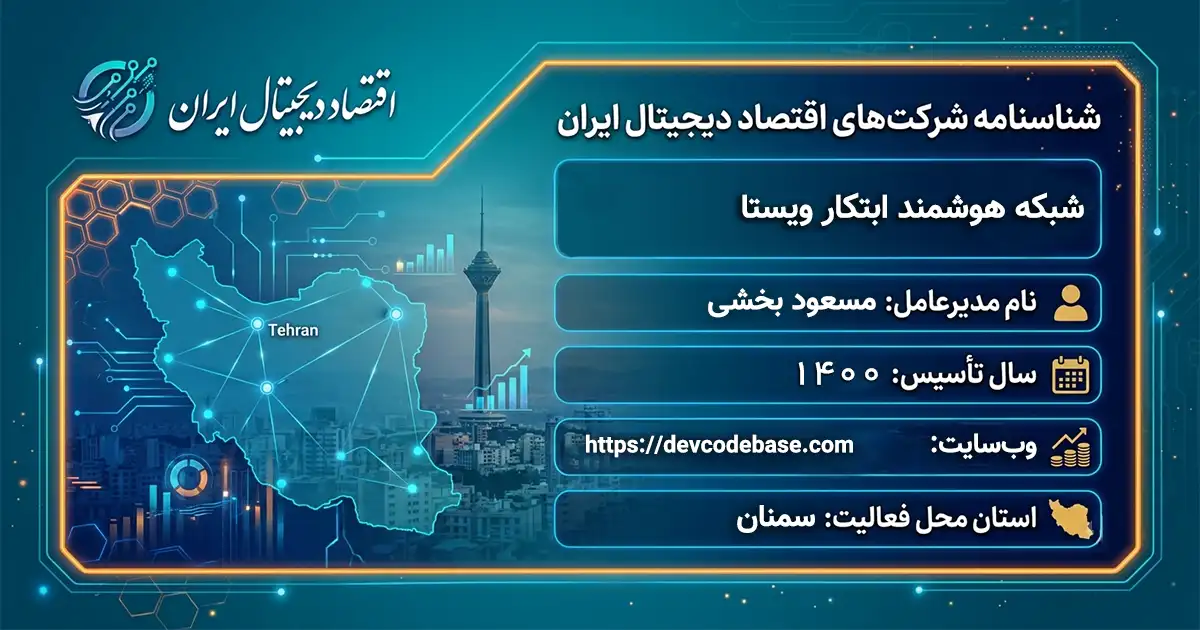 اقتصاد دیجیتال ایران

شناسنامه شرکت‌های اقتصاد دیجیتال ایران

شبکه هوشمند ابتکار ویستا

نام مدیرعامل: مسعود بخشی

سال تأسیس: ۱۴۰۰

وب‌سایت: https://devcodebase.com

استان محل فعالیت: سمنان

Tehran